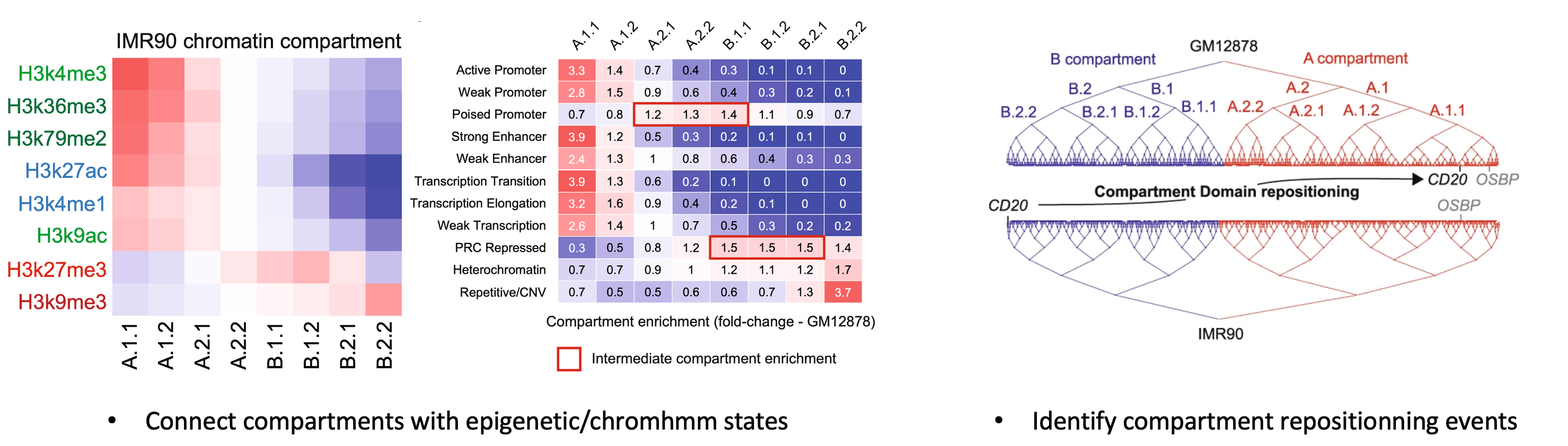 IMR90 chromatin compartment

H3k4me3
H3k36me3
H3k79me2
H3k27ac
H3k4me1
H3k9ac
H3k27me3
H3k9me3

A.1.1 A.1.2 A.2.1 A.2.2 B.1.1 B.1.2 B.2.1 B.2.2

| | A.1.1 | A.1.2 | A.2.1 | A.2.2 | B.1.1 | B.1.2 | B.2.1 | B.2.2 |
|---|---|---|---|---|---|---|---|---|
| Active Promoter | 3.3 | 1.4 | 0.7 | 0.4 | 0.3 | 0.1 | 0.1 | 0 |
| Weak Promoter | 2.8 | 1.5 | 0.9 | 0.6 | 0.4 | 0.3 | 0.2 | 0.1 |
| Poised Promoter | 0.7 | 0.8 | 1.2 | 1.3 | 1.4 | 1.1 | 0.9 | 0.7 |
| Strong Enhancer | 3.9 | 1.2 | 0.5 | 0.3 | 0.2 | 0.1 | 0.1 | 0 |
| Weak Enhancer | 2.4 | 1.3 | 1 | 0.8 | 0.6 | 0.4 | 0.3 | 0.3 |
| Transcription Transition | 3.9 | 1.3 | 0.6 | 0.2 | 0.1 | 0 | 0 | 0 |
| Transcription Elongation | 3.2 | 1.6 | 0.9 | 0.4 | 0.2 | 0.1 | 0 | 0 |
| Weak Transcription | 2.6 | 1.4 | 1 | 0.7 | 0.5 | 0.3 | 0.2 | 0.2 |
| PRC Repressed | 0.3 | 0.5 | 0.8 | 1.2 | 1.5 | 1.5 | 1.5 | 1.4 |
| Heterochromatin | 0.7 | 0.7 | 0.9 | 1 | 1.2 | 1.1 | 1.2 | 1.7 |
| Repetitive/CNV | 0.7 | 0.5 | 0.5 | 0.6 | 0.6 | 0.7 | 1.3 | 3.7 |

Compartment enrichment (fold-change - GM12878)

Intermediate compartment enrichment

GM12878
B compartment
A compartment
B.2 B.1 A.2 A.1
B.2.2 B.2.1 B.1.2 B.1.1 A.2.2 A.2.1 A.1.2 A.1.1
CD20 OSBP
Compartment Domain repositioning
CD20
OSBP
IMR90

• Connect compartments with epigenetic/chromhmm states

• Identify compartment repositionning events